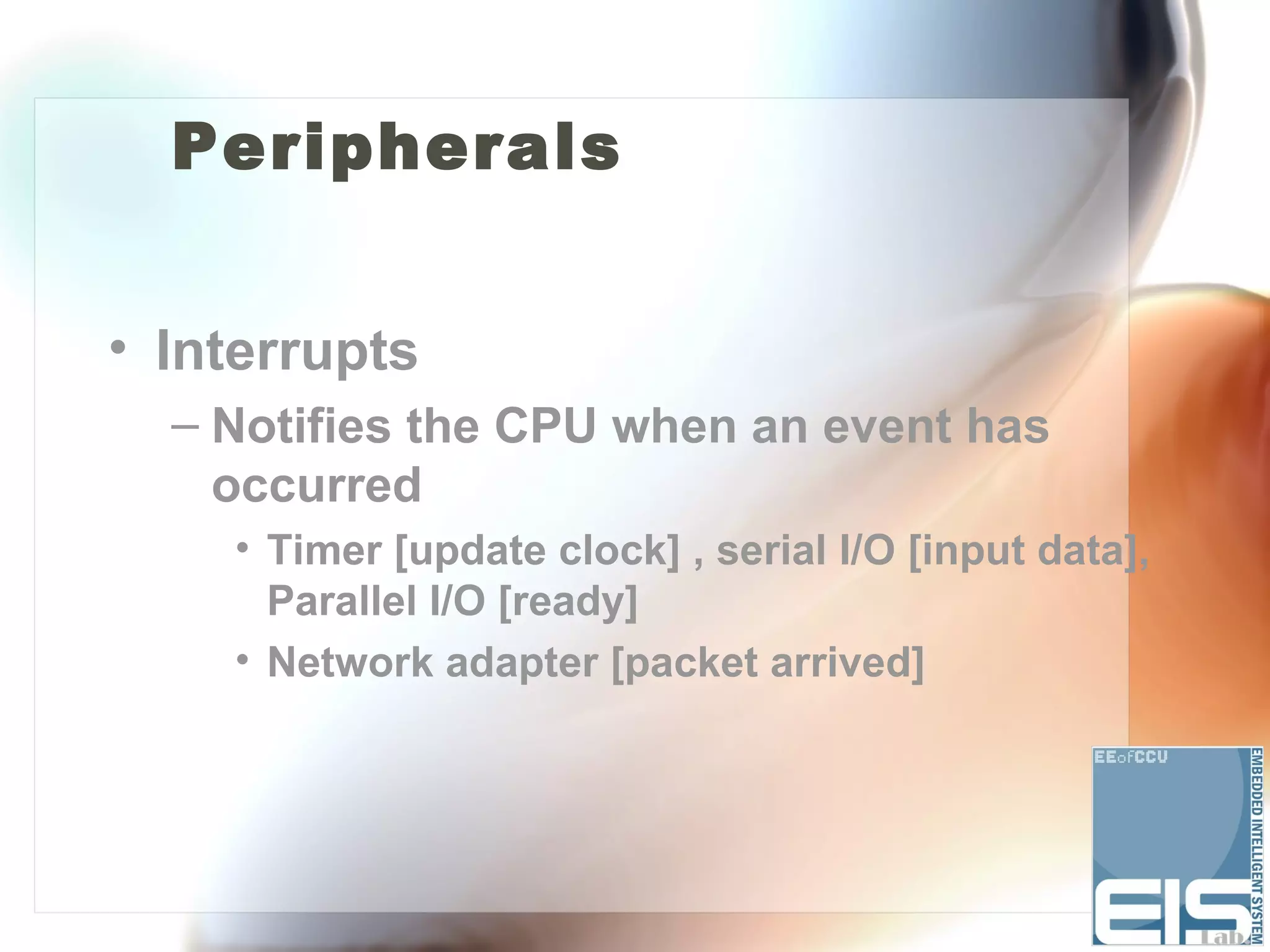 Peripherals

• Interrupts

– Notifies the CPU when an event has occurred

• Timer [update clock] , serial I/O [input data], Parallel I/O [ready]

• Network adapter [packet arrived]

EEofCCU
EMBEDDED INTELLIGENT SYSTEM
EIS
Lab.